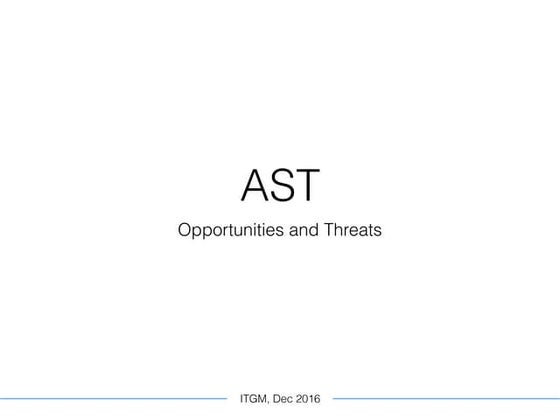 AST

Opportunities and Threats

ITGM, Dec 2016